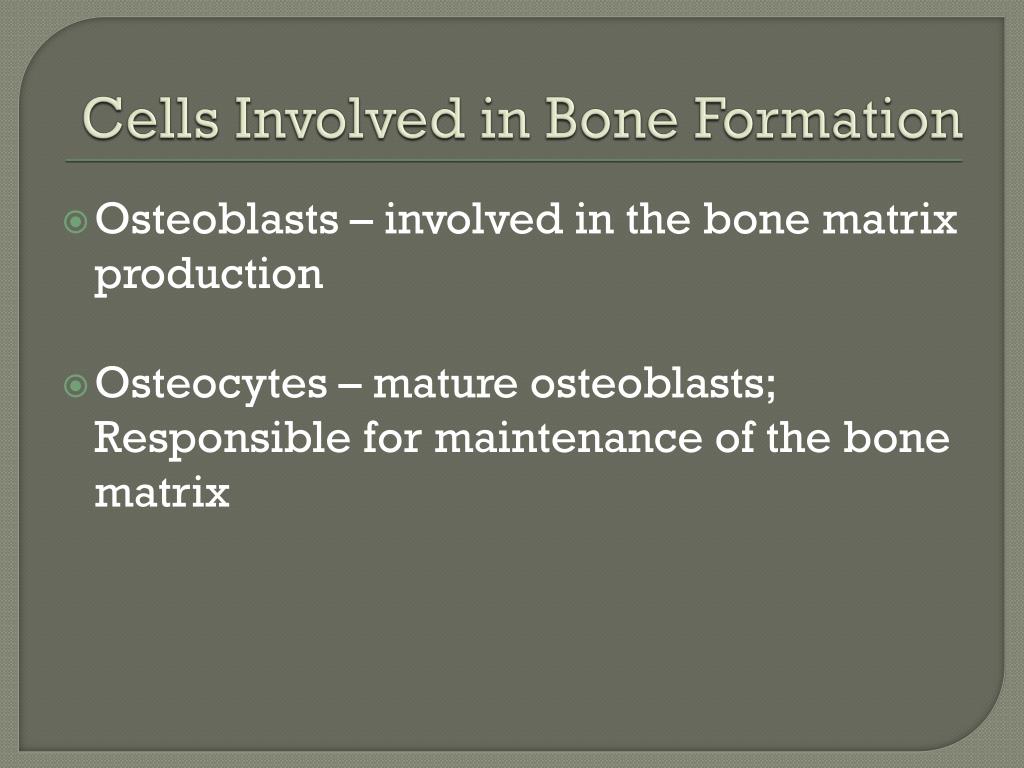 Cells Involved in Bone Formation

Osteoblasts – involved in the bone matrix production

Osteocytes – mature osteoblasts; Responsible for maintenance of the bone matrix